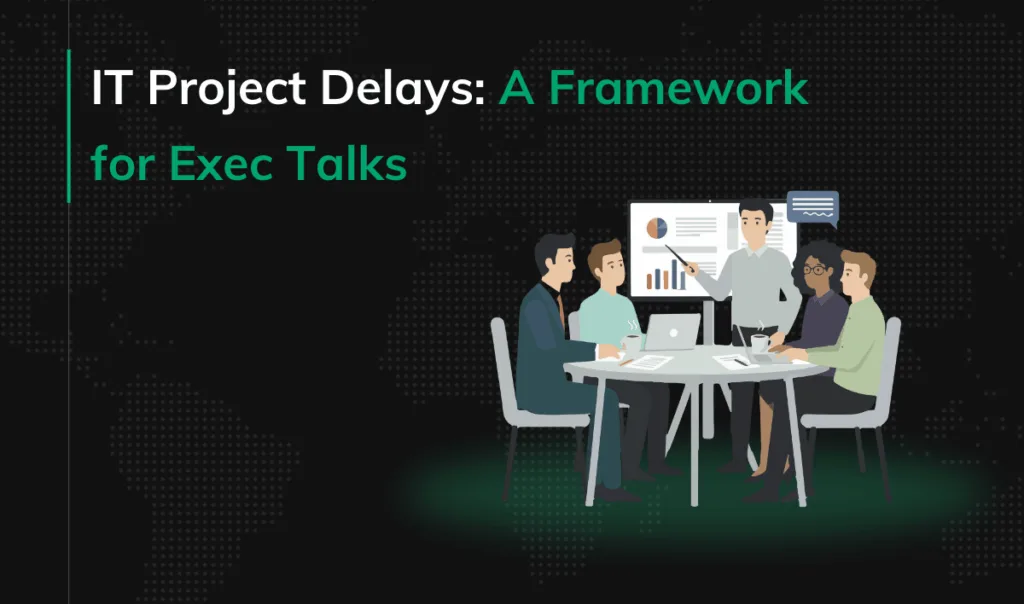 IT Project Delays: A Framework for Exec Talks